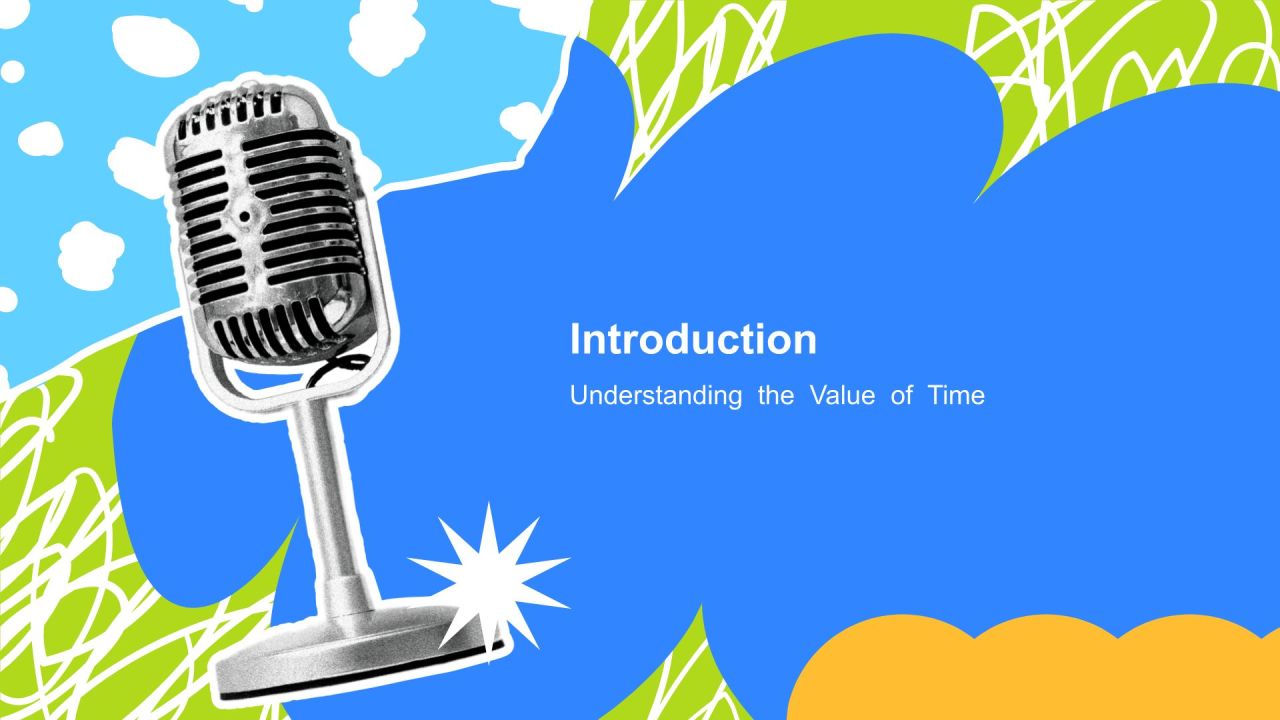 Introduction

Understanding the Value of Time